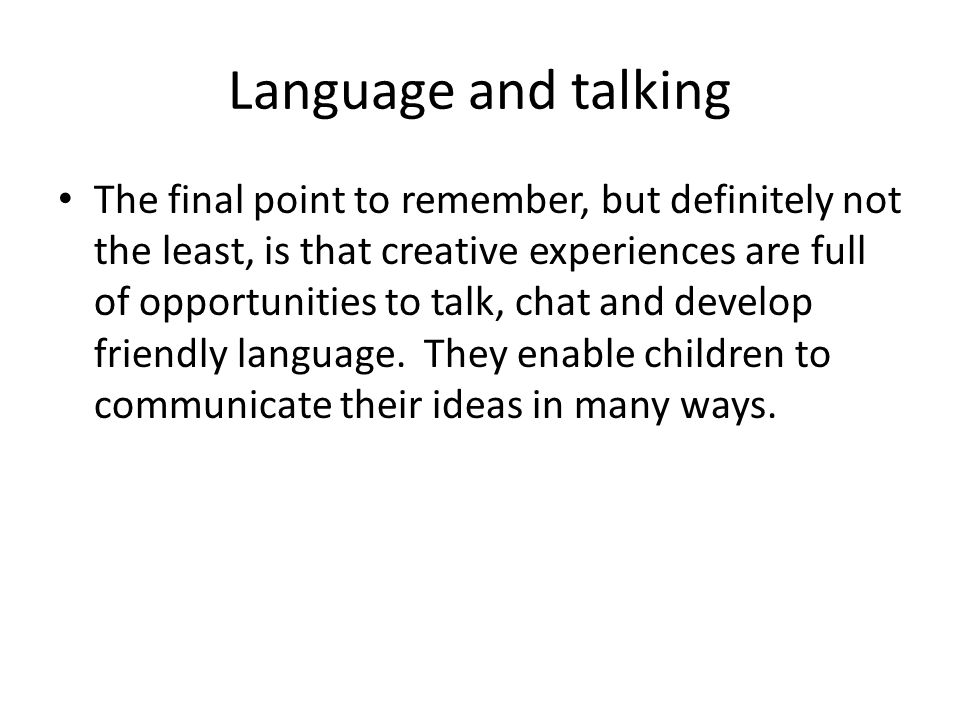 Language and talking

• The final point to remember, but definitely not the least, is that creative experiences are full of opportunities to talk, chat and develop friendly language.  They enable children to communicate their ideas in many ways.